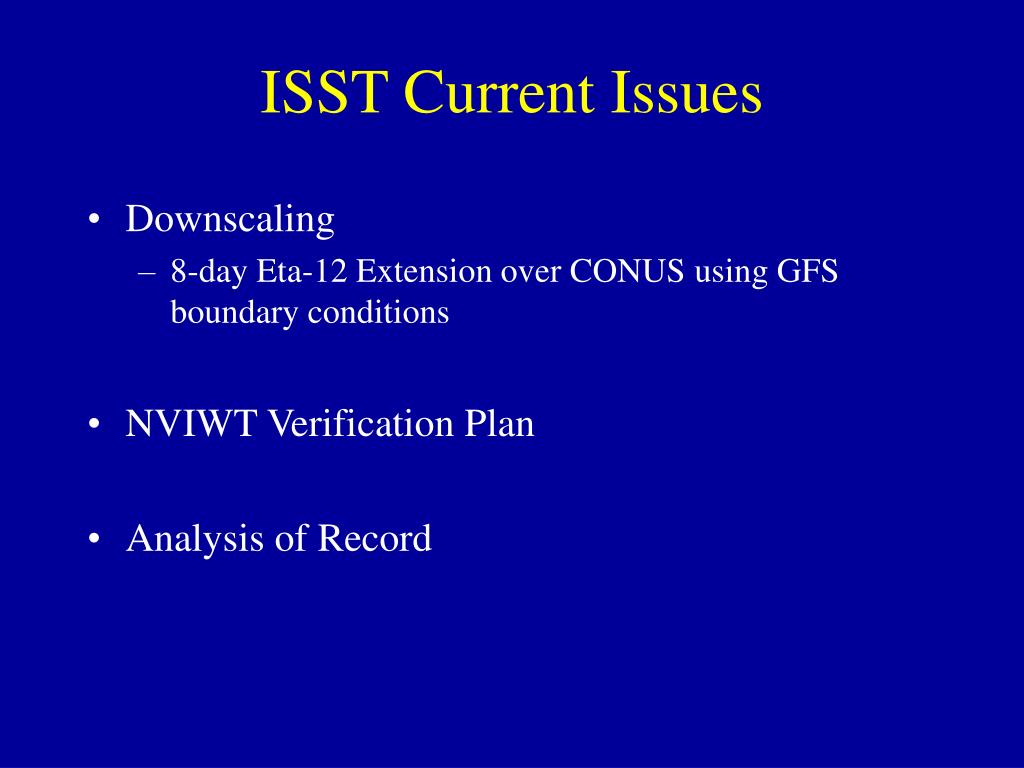 ISST Current Issues

• Downscaling
– 8-day Eta-12 Extension over CONUS using GFS boundary conditions

• NVIWT Verification Plan

• Analysis of Record